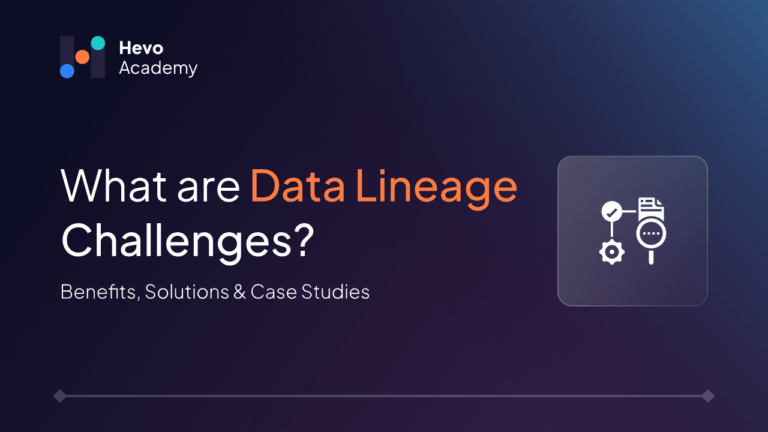 Hevo
Academy

What are Data Lineage Challenges?

Benefits, Solutions & Case Studies